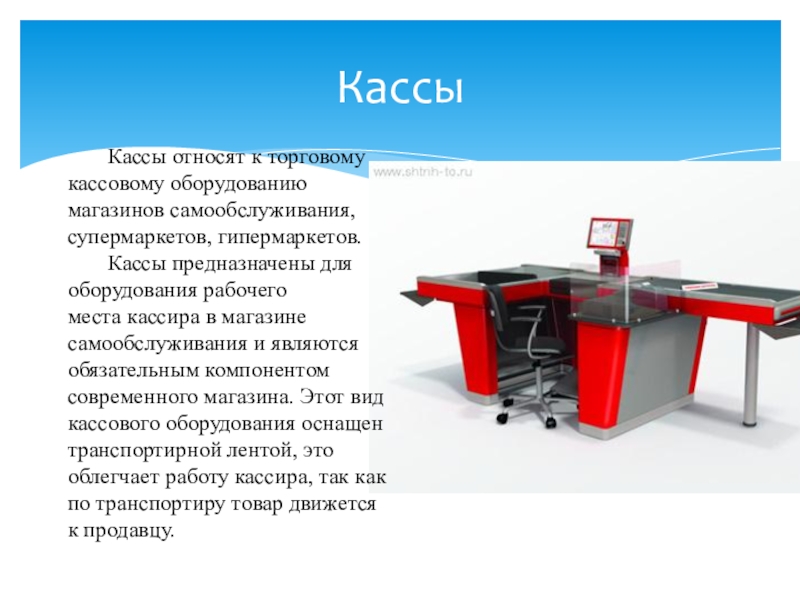 Кассы

Кассы относят к торговому кассовому оборудованию магазинов самообслуживания, супермаркетов, гипермаркетов.

Кассы предназначены для оборудования рабочего места кассира в магазине самообслуживания и являются обязательным компонентом современного магазина. Этот вид кассового оборудования оснащен транспортирной лентой, это облегчает работу кассира, так как по транспортиру товар движется к продавцу.

www.shtrih-to.ru